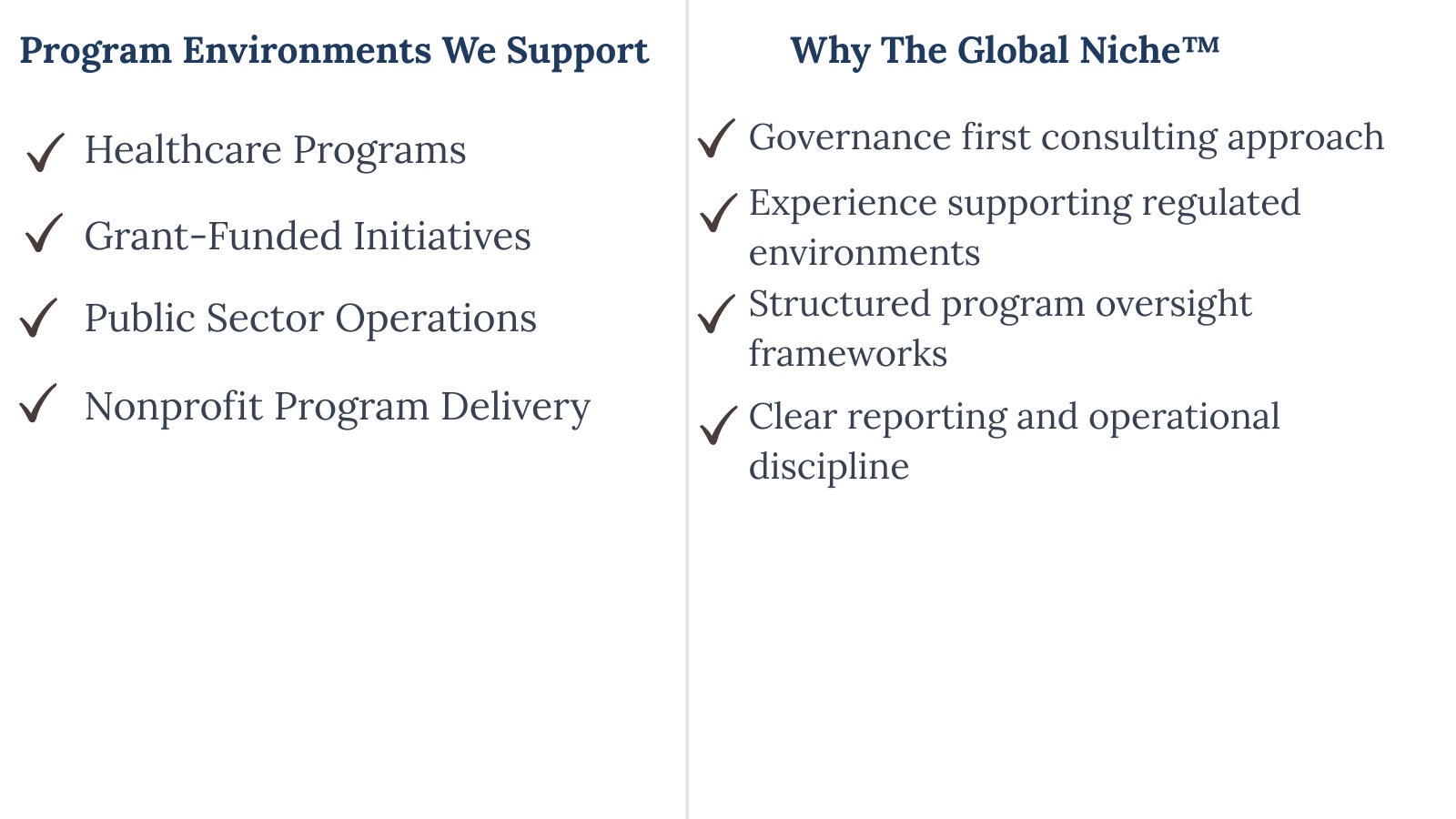 Program Environments We Support

✓ Healthcare Programs

✓ Grant-Funded Initiatives

✓ Public Sector Operations

✓ Nonprofit Program Delivery

Why The Global Niche™

✓ Governance first consulting approach

✓ Experience supporting regulated environments

✓ Structured program oversight frameworks

✓ Clear reporting and operational discipline